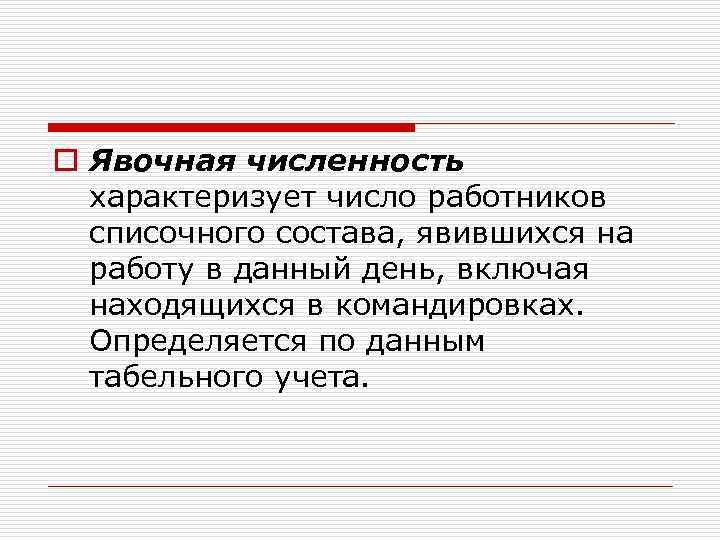 Явочная численность характеризует число работников списочного состава, явившихся на работу в данный день, включая находящихся в командировках. Определяется по данным табельного учета.